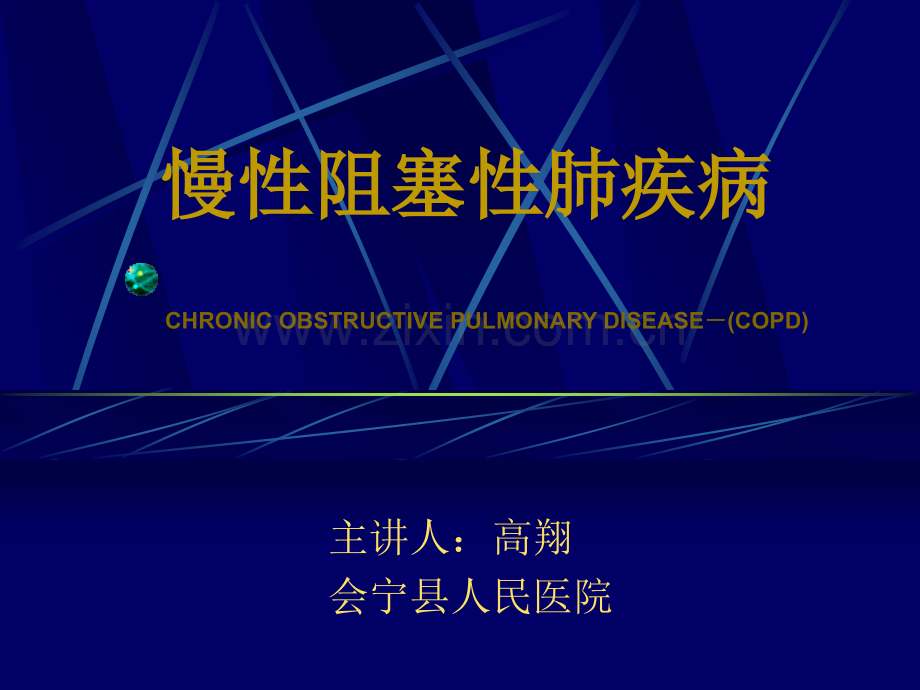 慢性阻塞性肺疾病

CHRONIC OBSTRUCTIVE PULMONARY DISEASE－(COPD)

主讲人：高翔
会宁县人民医院

www.zixin.com.cn